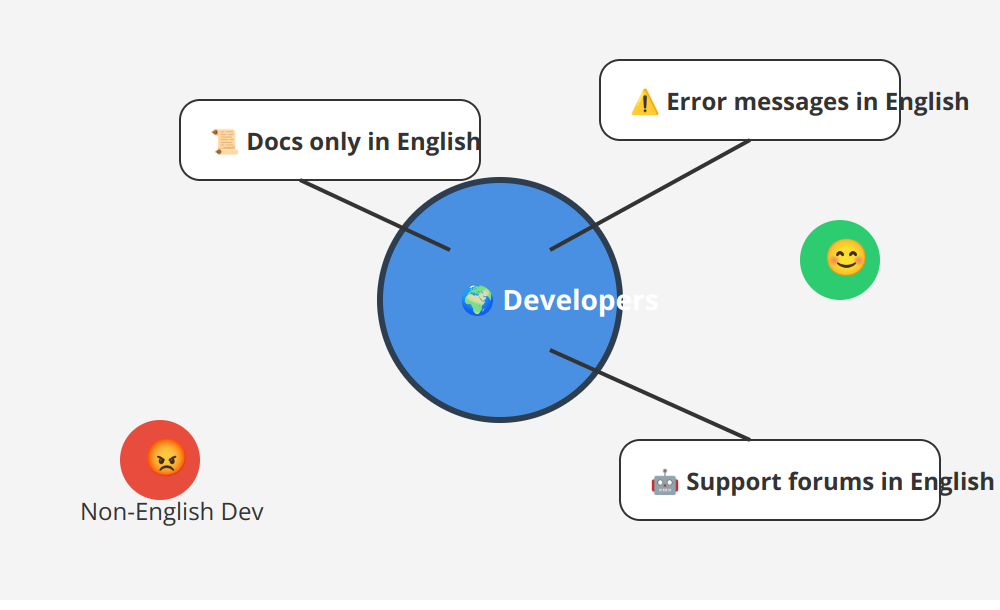 📜 Docs only in English

⚠️ Error messages in English

🌍 Developers

😊

😡

Non-English Dev

🤖 Support forums in English